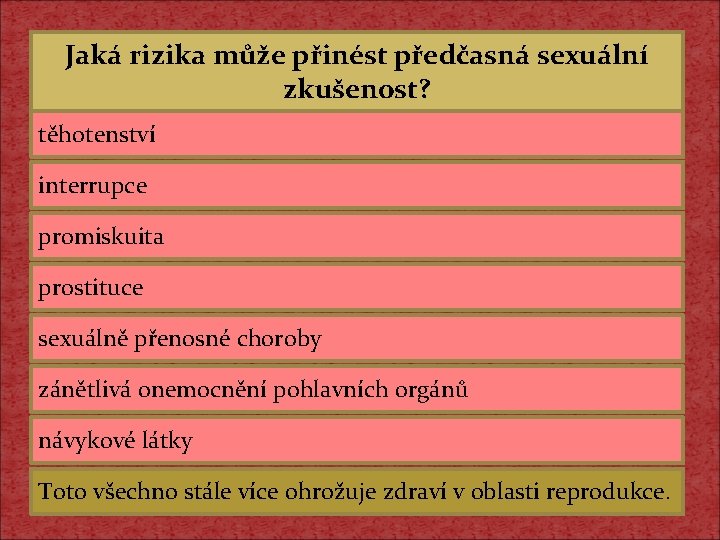 Jaká rizika může přinést předčasná sexuální zkušenost?

těhotenství

interrupce

promiskuita

prostituce

sexuálně přenosné choroby

zánětlivá onemocnění pohlavních orgánů

návykové látky

Toto všechno stále více ohrožuje zdraví v oblasti reprodukce.